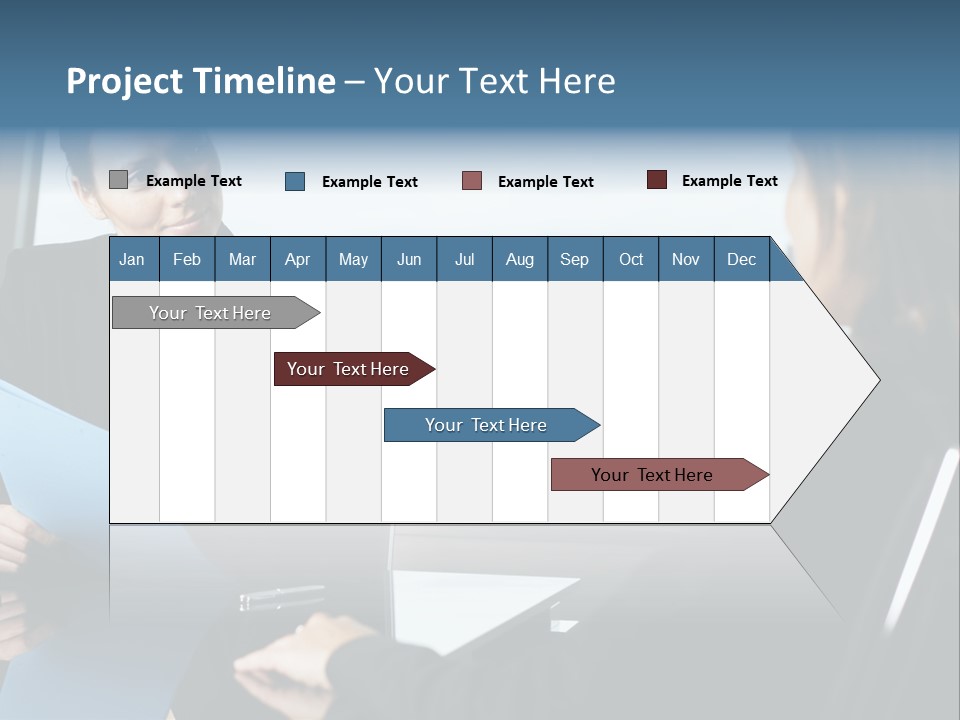 Project Timeline – Your Text Here

Example Text
Example Text
Example Text
Example Text

| Jan | Feb | Mar | Apr | May | Jun | Jul | Aug | Sep | Oct | Nov | Dec |
|---|---|---|---|---|---|---|---|---|---|---|---|

Your Text Here

Your Text Here

Your Text Here

Your Text Here